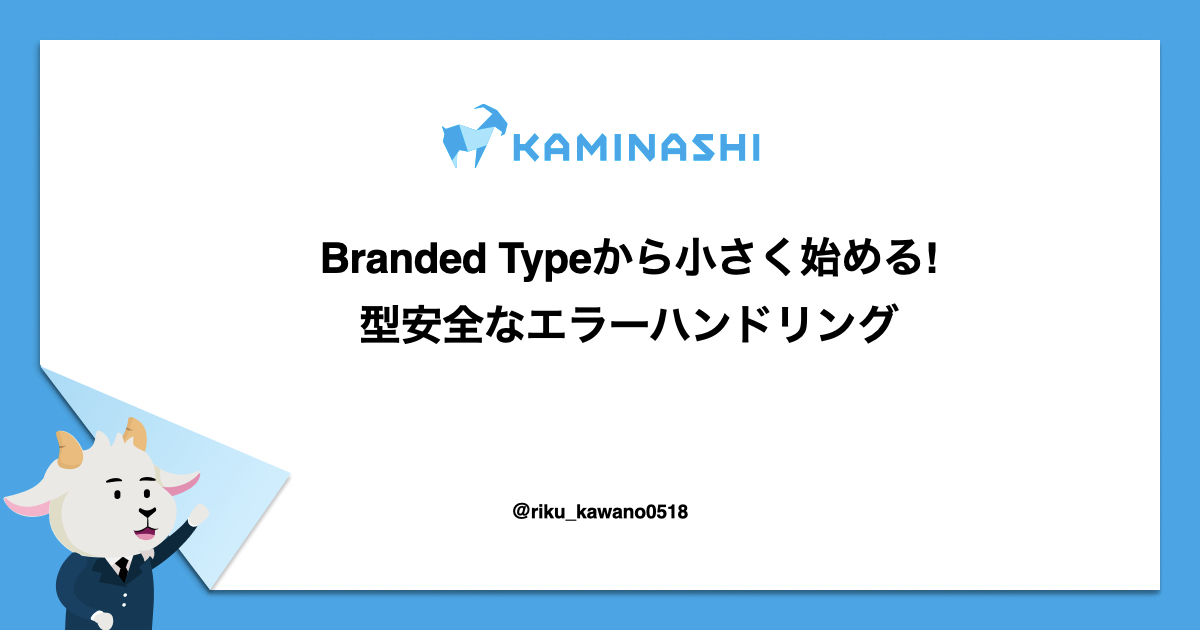 KAMINASHI

Branded Typeから小さく始める!
型安全なエラーハンドリング

@riku_kawano0518